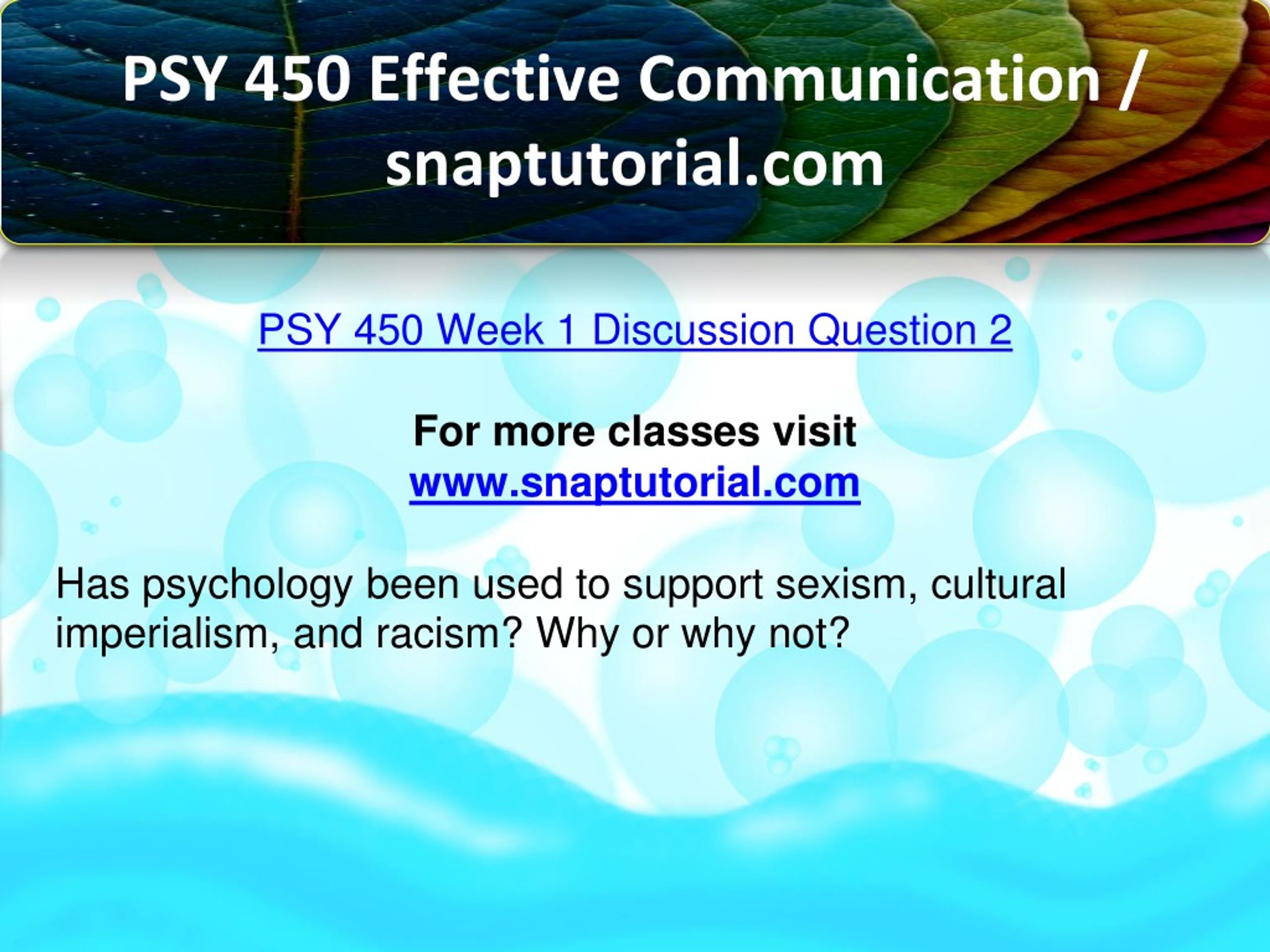 PSY 450 Effective Communication / snaptutorial.com

PSY 450 Week 1 Discussion Question 2

For more classes visit
www.snaptutorial.com

Has psychology been used to support sexism, cultural imperialism, and racism? Why or why not?